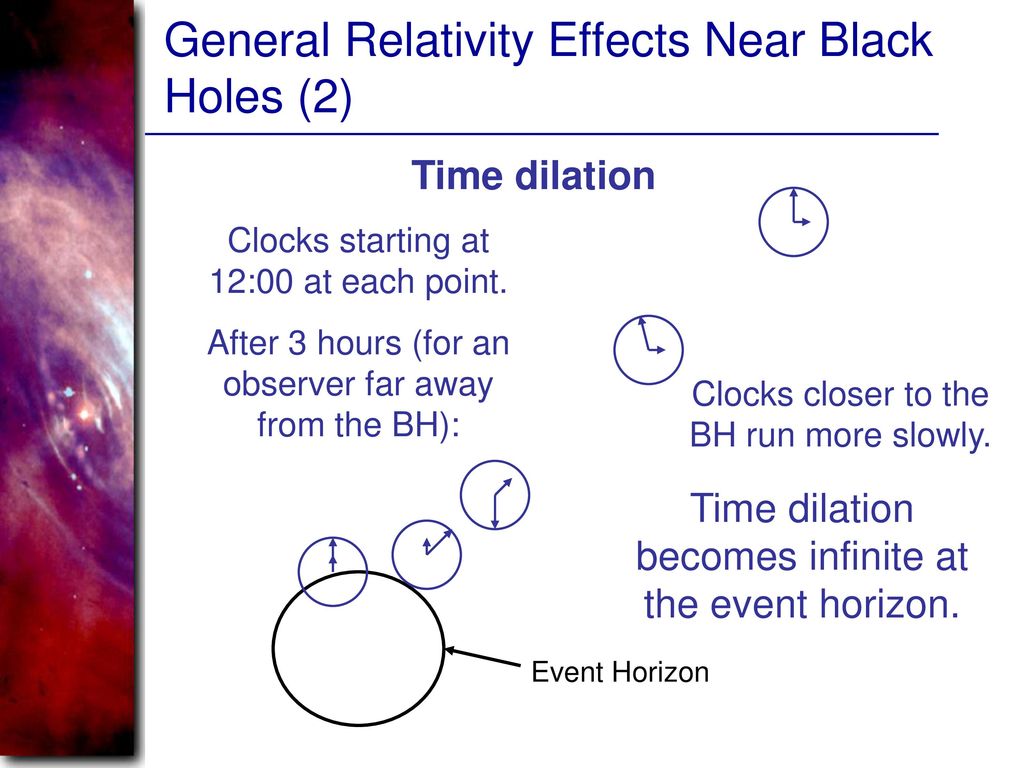 General Relativity Effects Near Black Holes (2)

Time dilation

Clocks starting at 12:00 at each point.

After 3 hours (for an observer far away from the BH):

Clocks closer to the BH run more slowly.

Time dilation becomes infinite at the event horizon.

Event Horizon